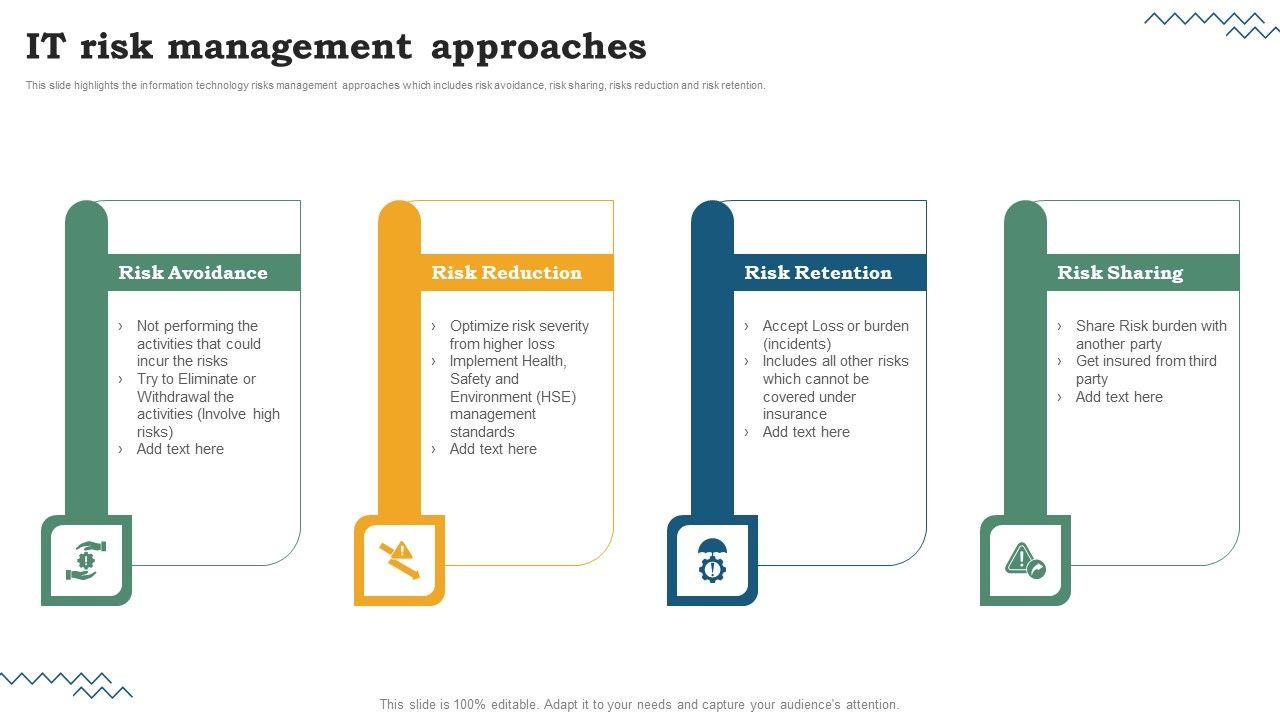 IT risk management approaches

This slide highlights the information technology risks management approaches which includes risk avoidance, risk sharing, risks reduction and risk retention.

Risk Avoidance

› Not performing the activities that could incur the risks
› Try to Eliminate or Withdrawal the activities (Involve high risks)
› Add text here

Risk Reduction

› Optimize risk severity from higher loss
› Implement Health, Safety and Environment (HSE) management standards
› Add text here

Risk Retention

› Accept Loss or burden (incidents)
› Includes all other risks which cannot be covered under insurance
› Add text here

Risk Sharing

› Share Risk burden with another party
› Get insured from third party
› Add text here

This slide is 100% editable. Adapt it to your needs and capture your audience's attention.